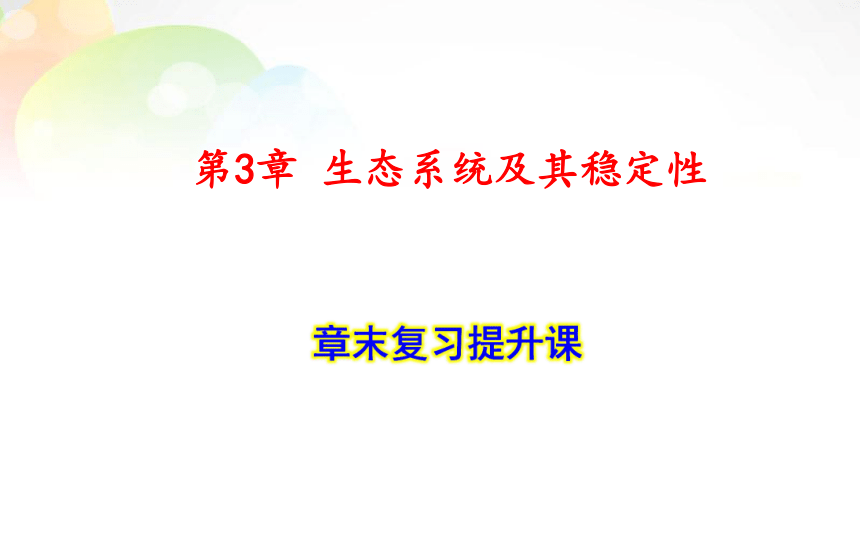 第3章 生态系统及其稳定性

章末复习提升课